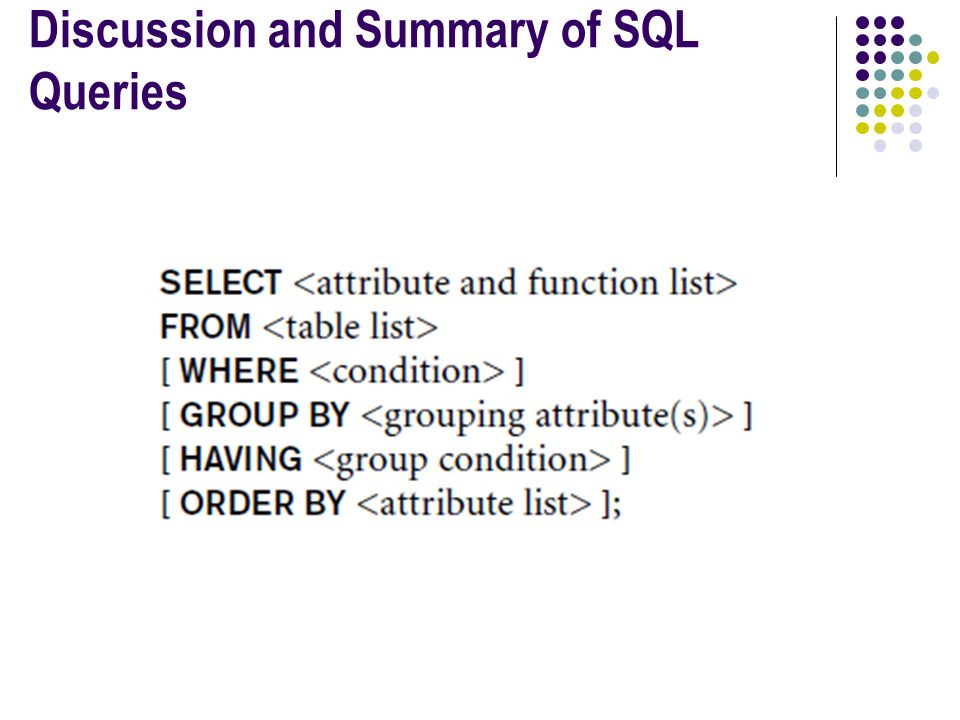 Discussion and Summary of SQL Queries

SELECT <attribute and function list>
FROM <table list>
[ WHERE <condition> ]
[ GROUP BY <grouping attribute(s)> ]
[ HAVING <group condition> ]
[ ORDER BY <attribute list> ];